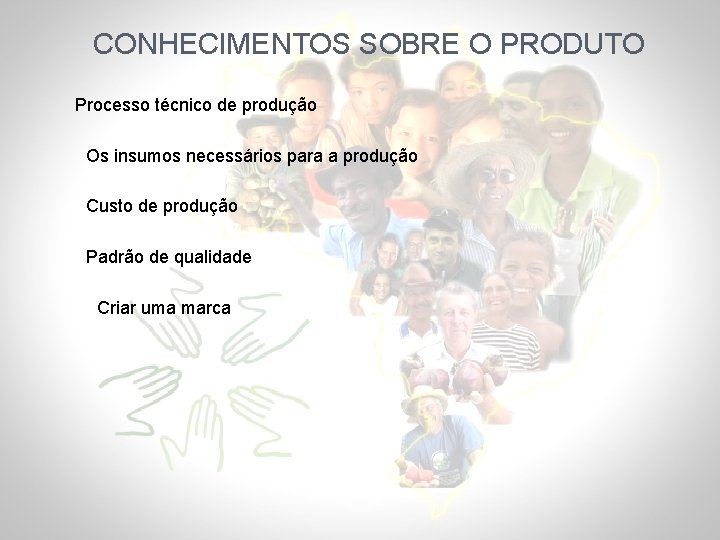 CONHECIMENTOS SOBRE O PRODUTO

Processo técnico de produção

Os insumos necessários para a produção

Custo de produção

Padrão de qualidade

Criar uma marca